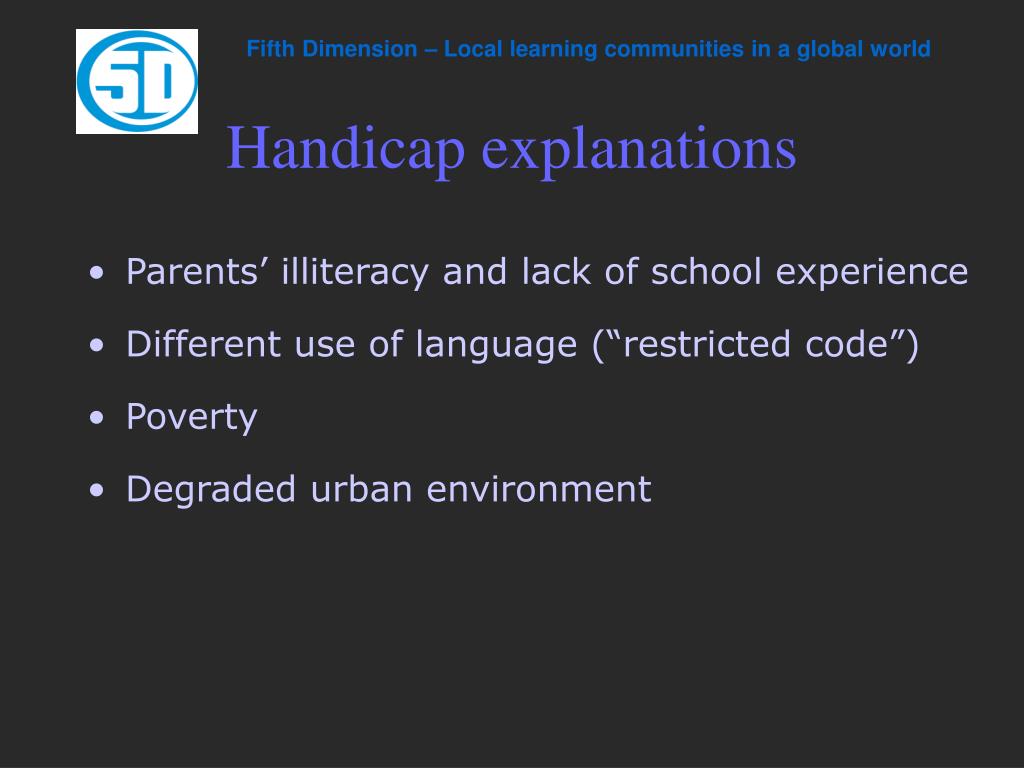 5D

Fifth Dimension – Local learning communities in a global world

Handicap explanations

• Parents’ illiteracy and lack of school experience
• Different use of language (“restricted code”)
• Poverty
• Degraded urban environment